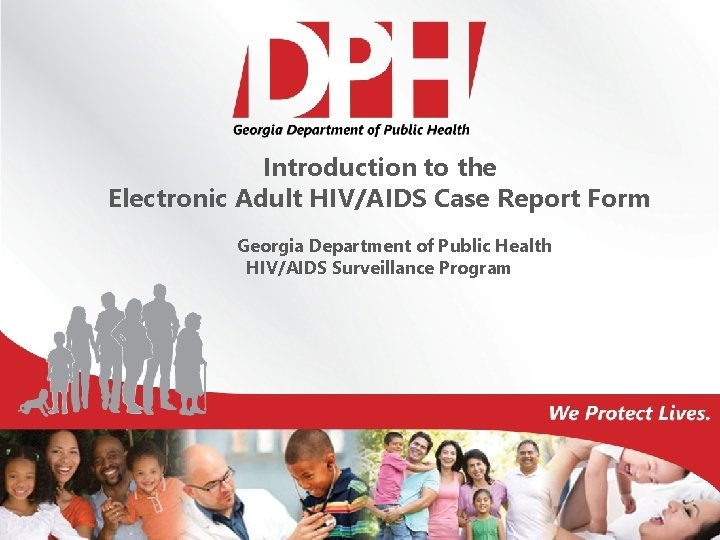 DPH
Georgia Department of Public Health

Introduction to the
Electronic Adult HIV/AIDS Case Report Form

Georgia Department of Public Health
HIV/AIDS Surveillance Program

We Protect Lives.